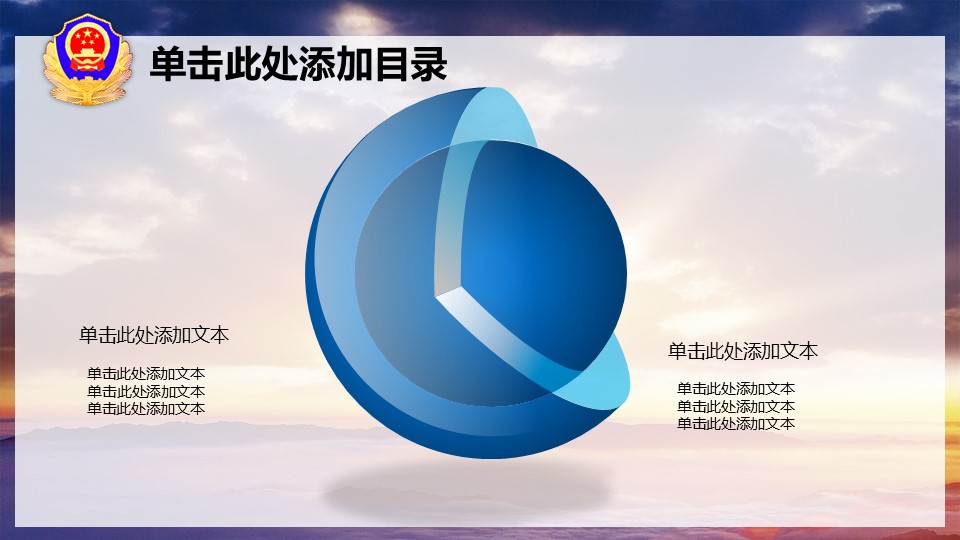 单击此处添加目录

单击此处添加文本

单击此处添加文本
单击此处添加文本
单击此处添加文本

单击此处添加文本

单击此处添加文本
单击此处添加文本
单击此处添加文本